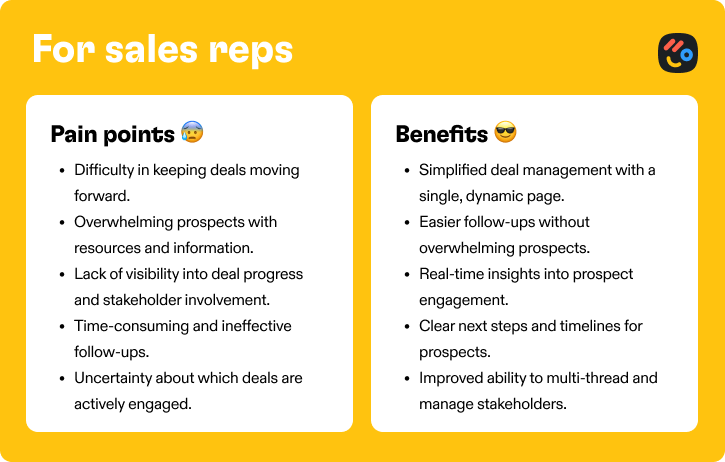 For sales reps

Pain points 😰

- Difficulty in keeping deals moving forward.
- Overwhelming prospects with resources and information.
- Lack of visibility into deal progress and stakeholder involvement.
- Time-consuming and ineffective follow-ups.
- Uncertainty about which deals are actively engaged.

Benefits 😎

- Simplified deal management with a single, dynamic page.
- Easier follow-ups without overwhelming prospects.
- Real-time insights into prospect engagement.
- Clear next steps and timelines for prospects.
- Improved ability to multi-thread and manage stakeholders.